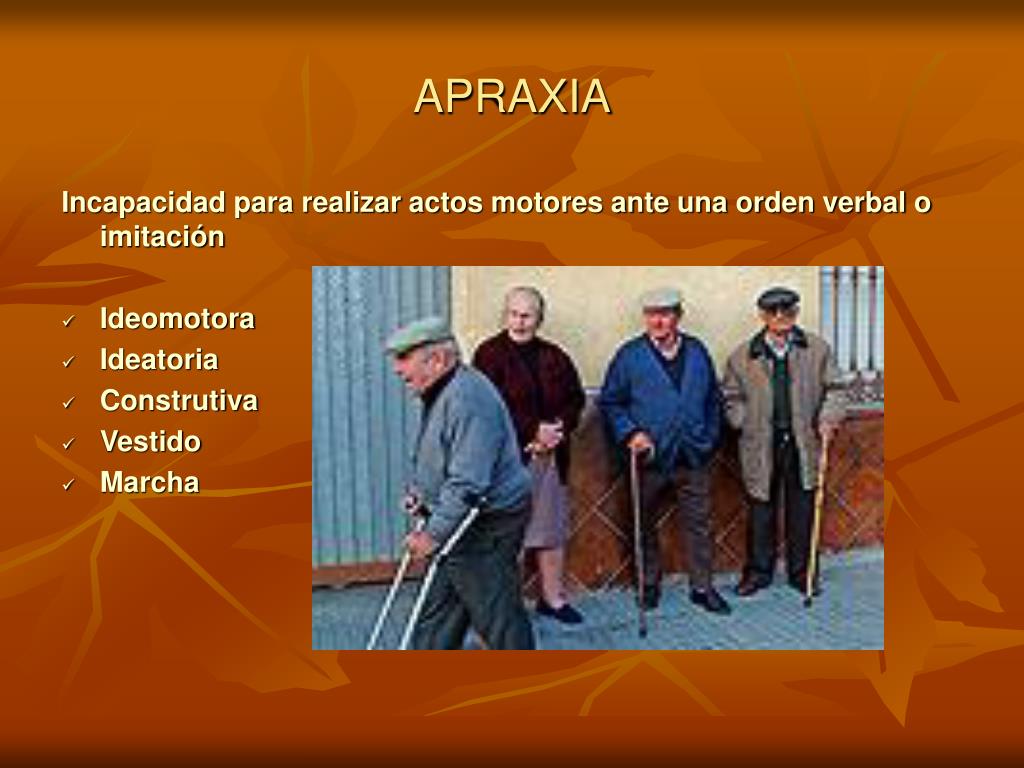 APRAXIA

Incapacidad para realizar actos motores ante una orden verbal o imitación

✓ Ideomotora
✓ Ideatoria
✓ Construtiva
✓ Vestido
✓ Marcha